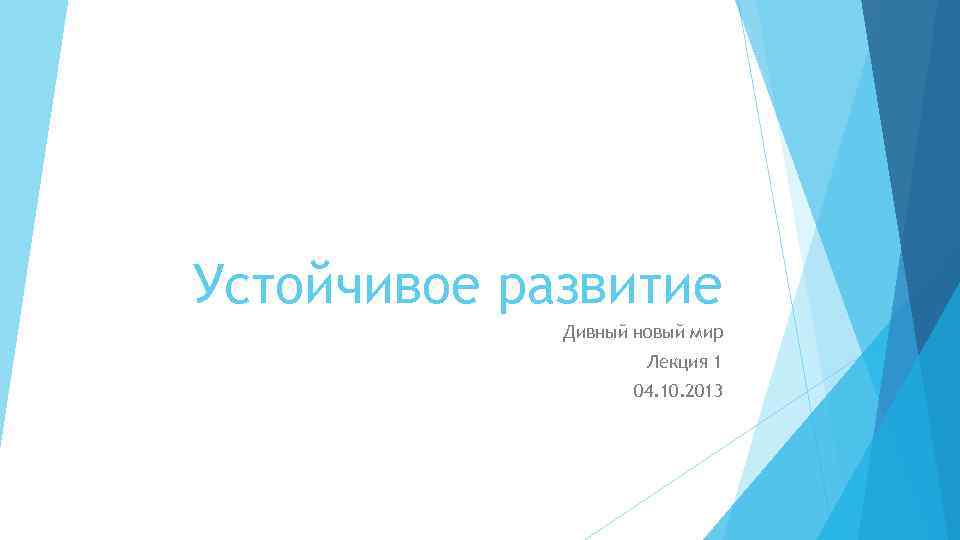 Устойчивое развитие

Дивный новый мир
Лекция 1
04.10.2013